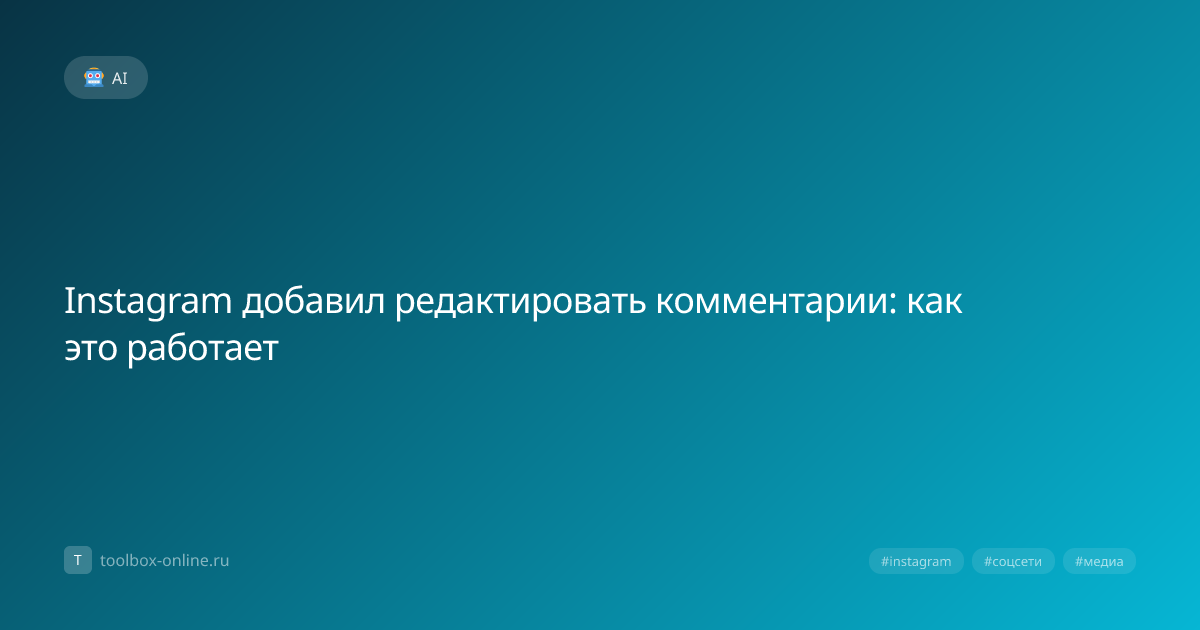 AI

Instagram добавил редактировать комментарии: как это работает

T toolbox-online.ru

#instagram #соцсети #медиа